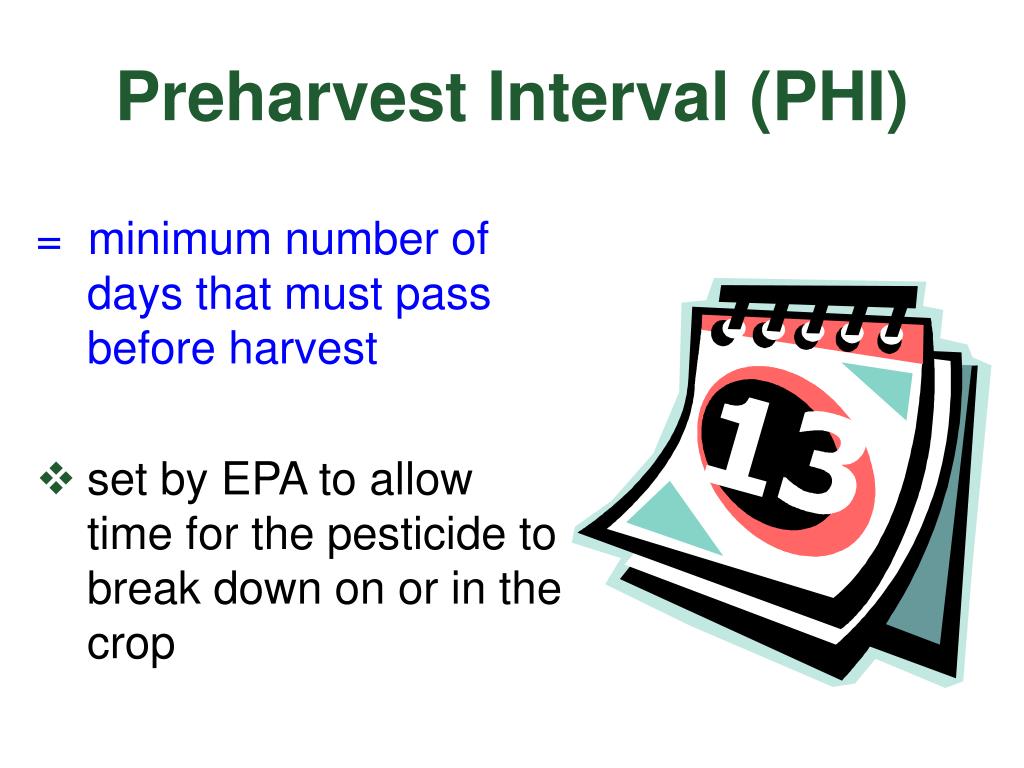 Preharvest Interval (PHI)

= minimum number of days that must pass before harvest

❖ set by EPA to allow time for the pesticide to break down on or in the crop

13